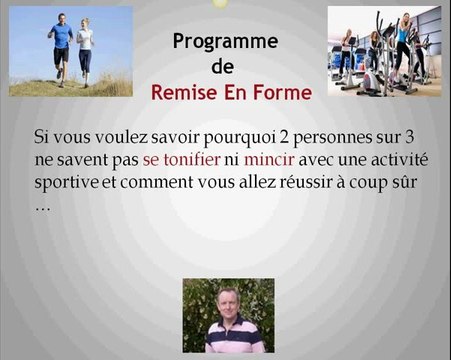 Programme
de
Remise En Forme

Si vous voulez savoir pourquoi 2 personnes sur 3 ne savent pas se tonifier ni mincir avec une activité sportive et comment vous allez réussir à coup sûr …